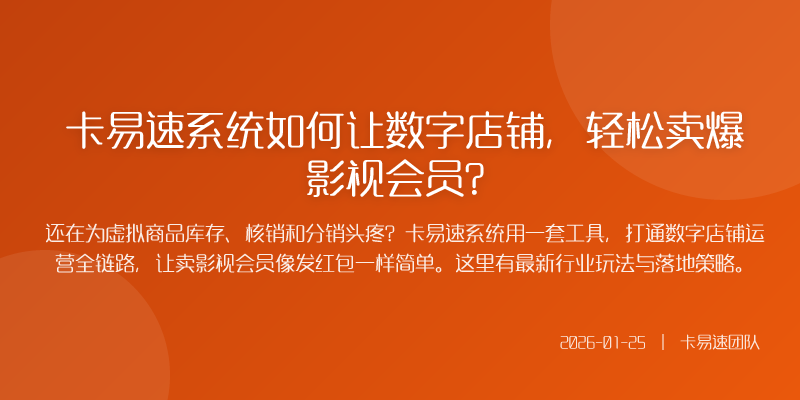 卡易速系统如何让数字店铺，轻松卖爆影视会员？

还在为虚拟商品库存、核销和分销头疼？卡易速系统用一套工具，打通数字店铺运营全链路，让卖影视会员像发红包一样简单。这里有最新行业玩法与落地策略。

2026-01-25 | 卡易速团队